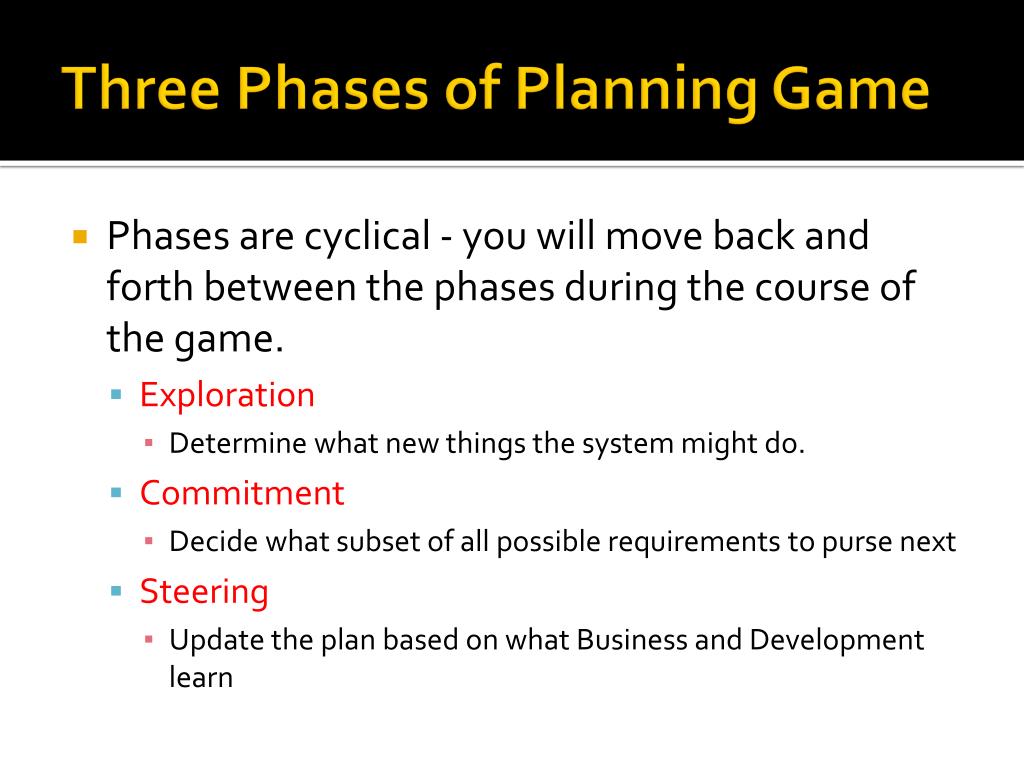 Three Phases of Planning Game

Phases are cyclical - you will move back and forth between the phases during the course of the game.

Exploration

Determine what new things the system might do.

Commitment

Decide what subset of all possible requirements to purse next

Steering

Update the plan based on what Business and Development learn